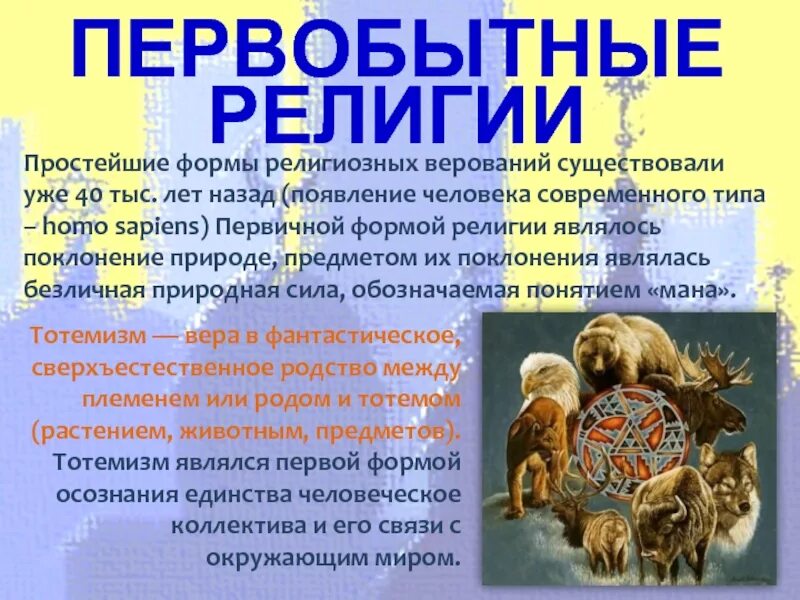 ПЕРВОБЫТНЫЕ РЕЛИГИИ

Простейшие формы религиозных верований существовали уже 40 тыс. лет назад (появление человека современного типа – homo sapiens) Первичной формой религии являлось поклонение природе, предметом их поклонения являлась безличная природная сила, обозначаемая понятием «мана».

Тотемизм — вера в фантастическое, сверхъестественное родство между племенем или родом и тотемом (растением, животным, предметов). Тотемизм являлся первой формой осознания единства человеческое коллектива и его связи с окружающим миром.